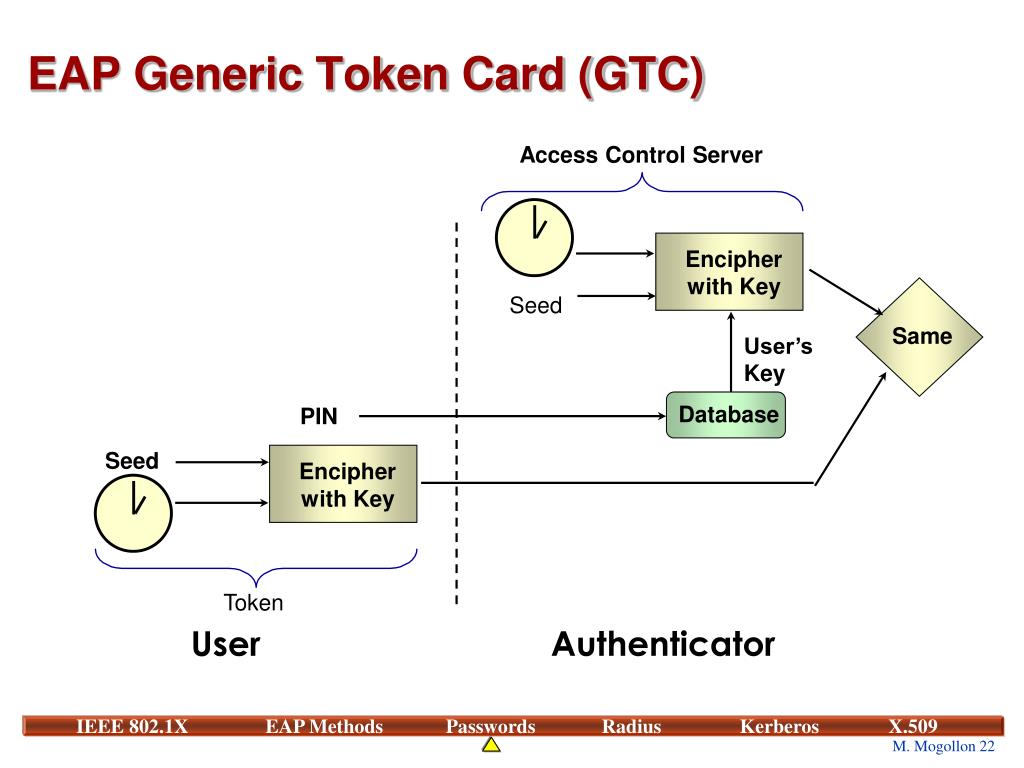 EAP Generic Token Card (GTC)

Access Control Server

Encipher with Key

Seed

Same

User's Key

PIN

Database

Seed

Encipher with Key

Token

User

Authenticator

IEEE 802.1X EAP Methods Passwords Radius Kerberos X.509

M. Mogollon 22